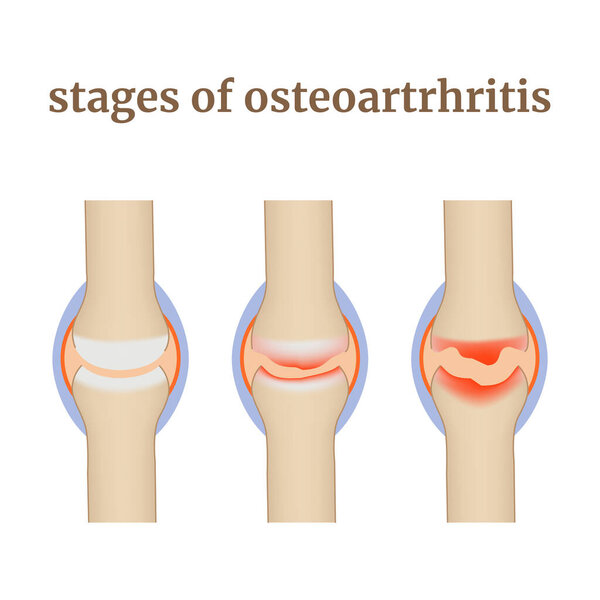 stages of osteoartrhritis